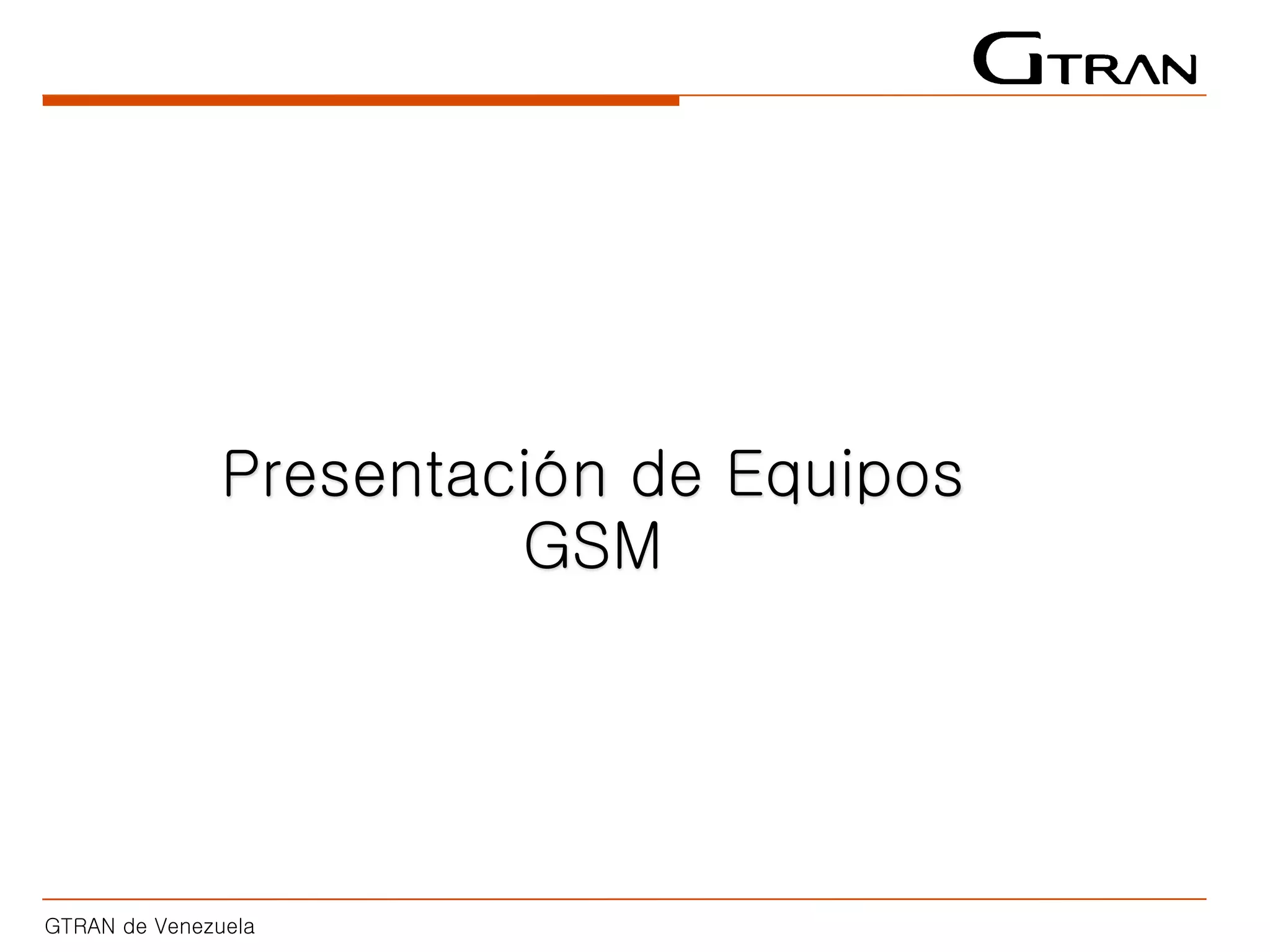 GTRAN

Presentación de Equipos GSM

GTRAN de Venezuela